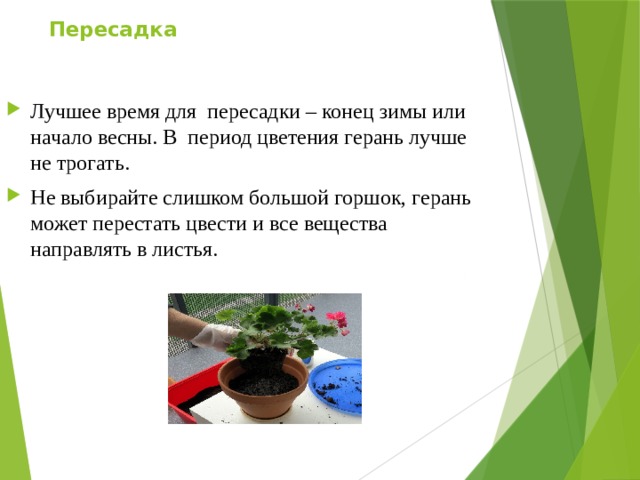 Пересадка

Лучшее время для пересадки – конец зимы или начало весны. В период цветения герань лучше не трогать.

Не выбирайте слишком большой горшок, герань может перестать цвести и все вещества направлять в листья.